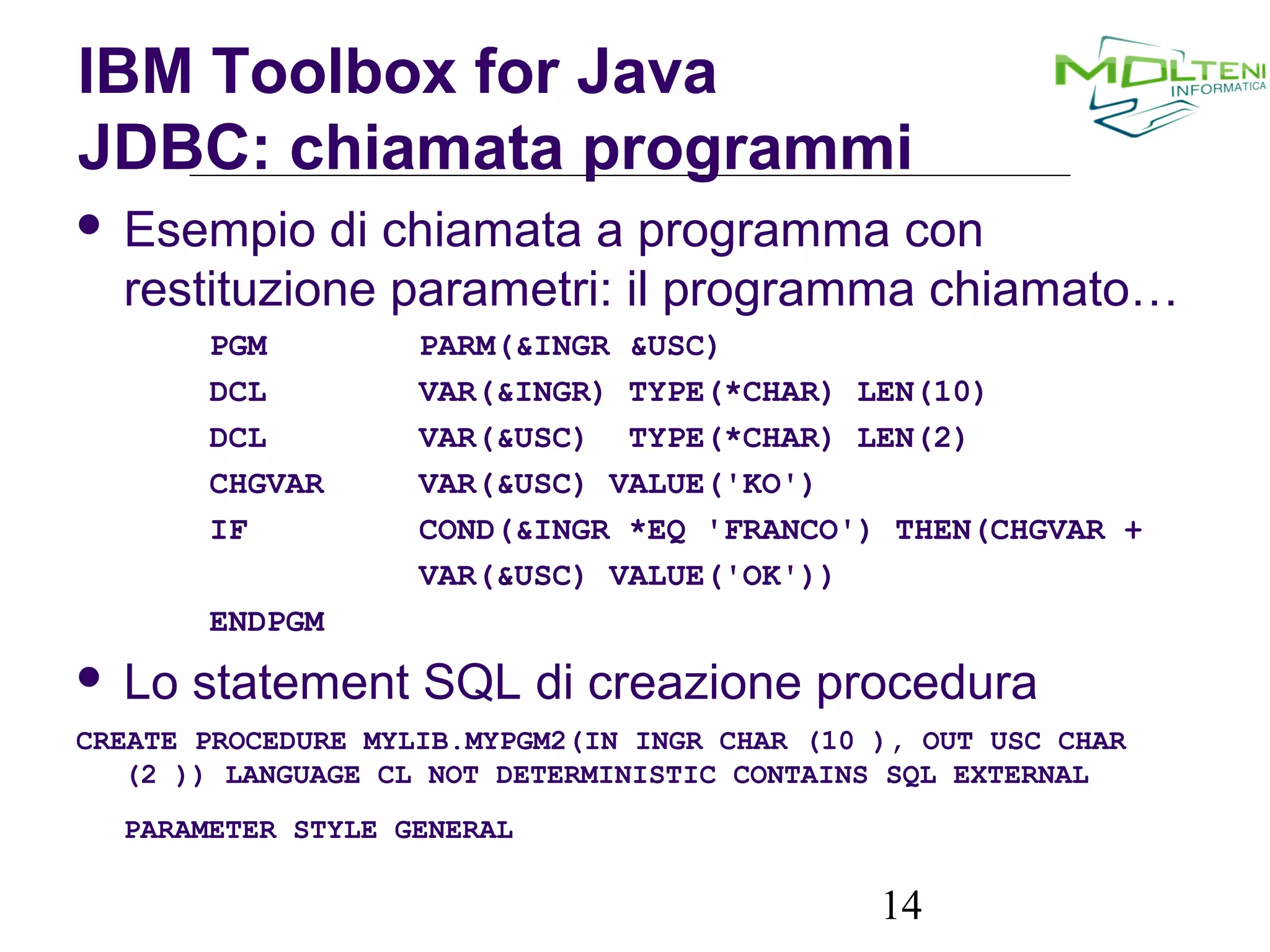 IBM Toolbox for Java
JDBC: chiamata programmi

MOLTENI INFORMATICA

• Esempio di chiamata a programma con restituzione parametri: il programma chiamato…

PGM PARM(&INGR &USC)
DCL VAR(&INGR) TYPE(*CHAR) LEN(10)
DCL VAR(&USC) TYPE(*CHAR) LEN(2)
CHGVAR VAR(&USC) VALUE('KO')
IF COND(&INGR *EQ 'FRANCO') THEN(CHGVAR +
VAR(&USC) VALUE('OK'))
ENDPGM

• Lo statement SQL di creazione procedura

CREATE PROCEDURE MYLIB.MYPGM2(IN INGR CHAR (10 ), OUT USC CHAR (2 )) LANGUAGE CL NOT DETERMINISTIC CONTAINS SQL EXTERNAL

PARAMETER STYLE GENERAL

14